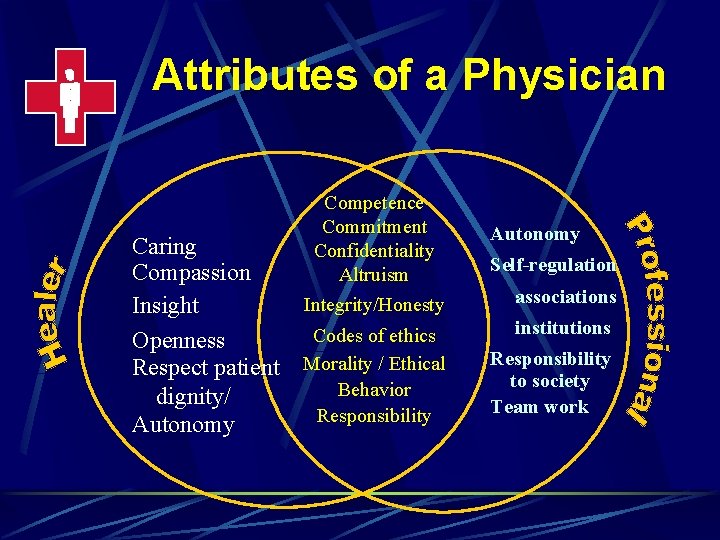 Attributes of a Physician

Healer

Caring
Compassion
Insight
Openness
Respect patient dignity/ Autonomy

Competence
Commitment
Confidentiality
Altruism
Integrity/Honesty
Codes of ethics
Morality / Ethical Behavior
Responsibility

Autonomy
Self-regulation
associations
institutions
Responsibility to society
Team work

Professional